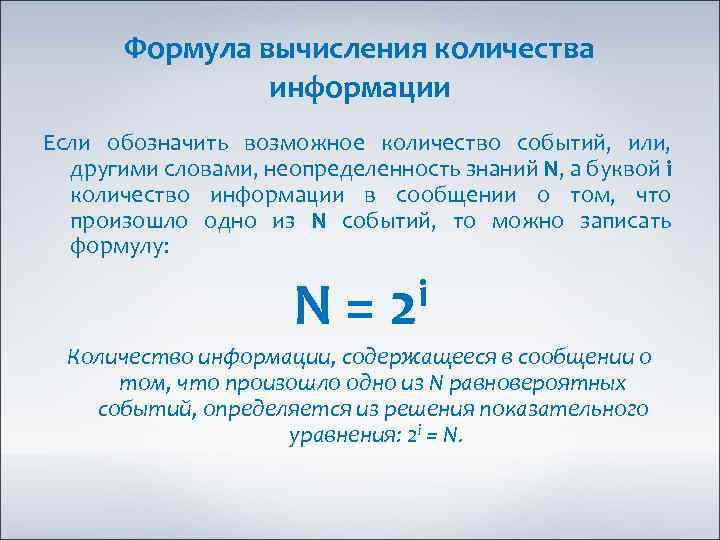 Формула вычисления количества информации

Если обозначить возможное количество событий, или, другими словами, неопределенность знаний N, а буквой i количество информации в сообщении о том, что произошло одно из N событий, то можно записать формулу:

$N = 2^i$

Количество информации, содержащееся в сообщении о том, что произошло одно из N равновероятных событий, определяется из решения показательного уравнения: $2^i = N$.